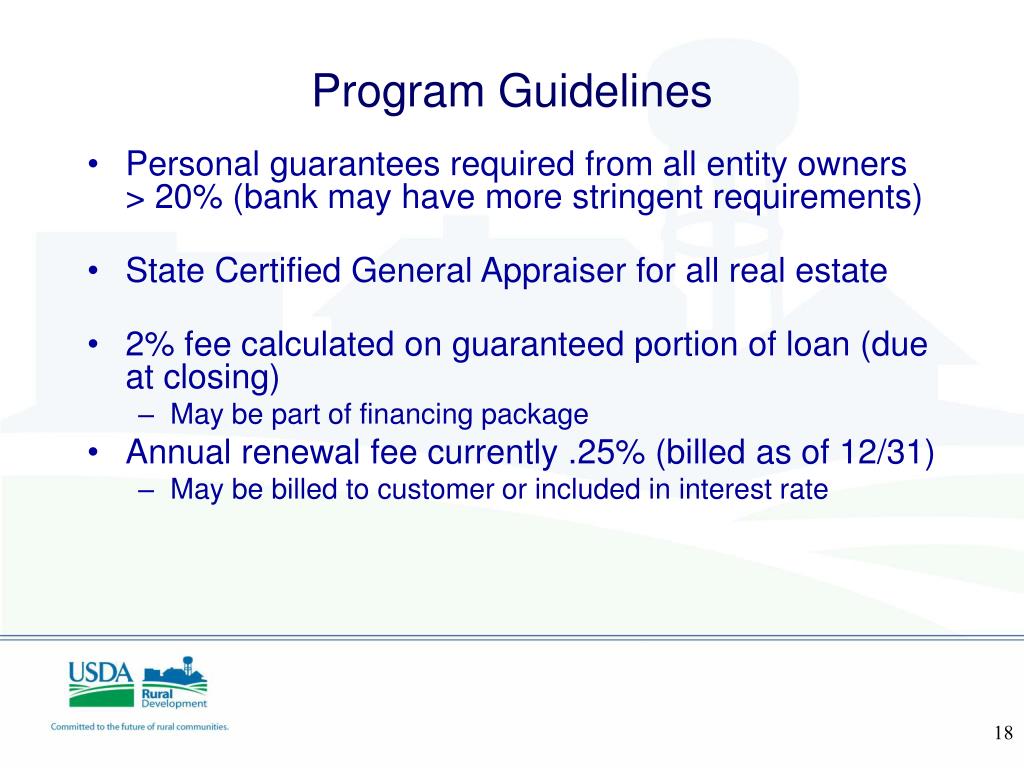 Program Guidelines

• Personal guarantees required from all entity owners > 20% (bank may have more stringent requirements)

• State Certified General Appraiser for all real estate

• 2% fee calculated on guaranteed portion of loan (due at closing)
– May be part of financing package

• Annual renewal fee currently .25% (billed as of 12/31)
– May be billed to customer or included in interest rate

USDA
Rural Development
Committed to the future of rural communities.

18